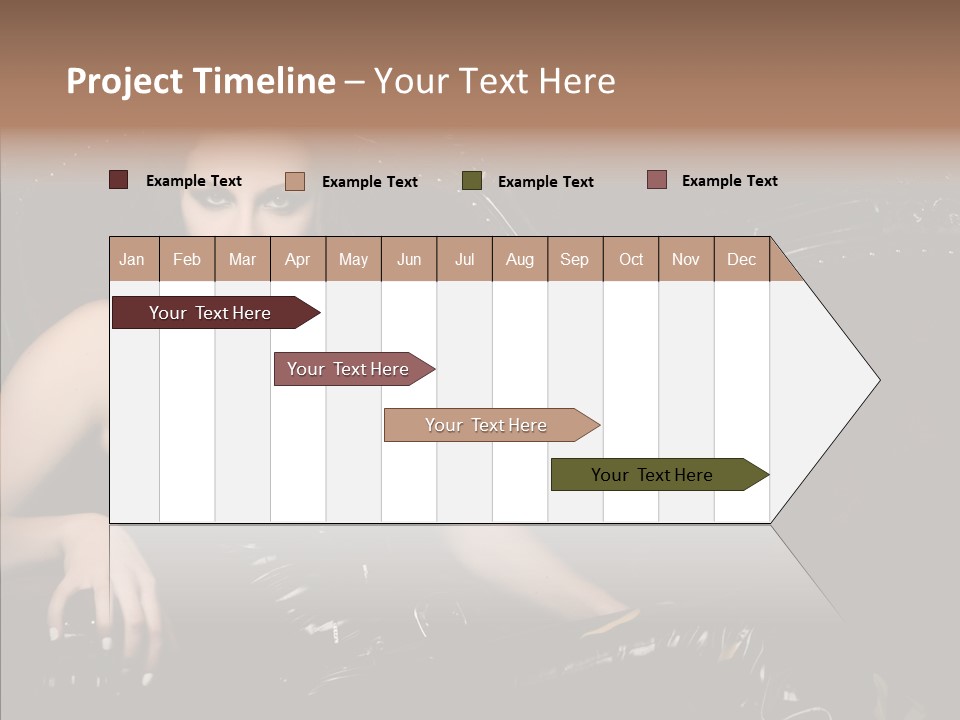 Project Timeline – Your Text Here

Example Text
Example Text
Example Text
Example Text

| Jan | Feb | Mar | Apr | May | Jun | Jul | Aug | Sep | Oct | Nov | Dec |
|---|---|---|---|---|---|---|---|---|---|---|---|

Your Text Here

Your Text Here

Your Text Here

Your Text Here